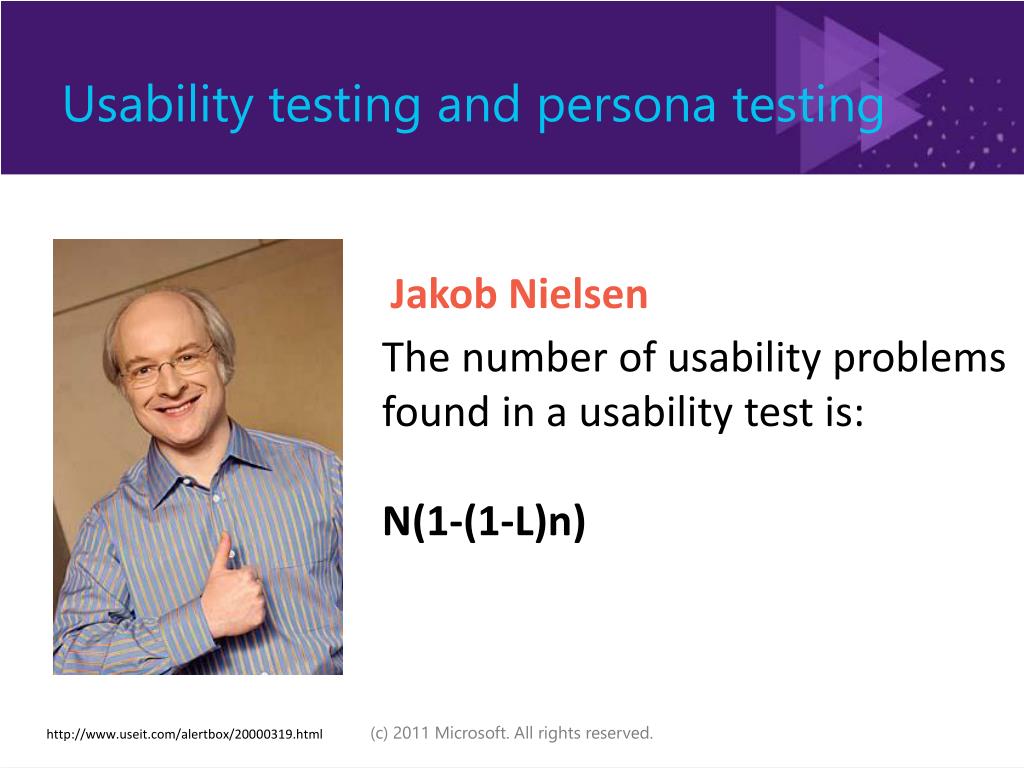 Usability testing and persona testing

Jakob Nielsen

The number of usability problems found in a usability test is:

N(1-(1-L)n)

http://www.useit.com/alertbox/20000319.html

(c) 2011 Microsoft. All rights reserved.